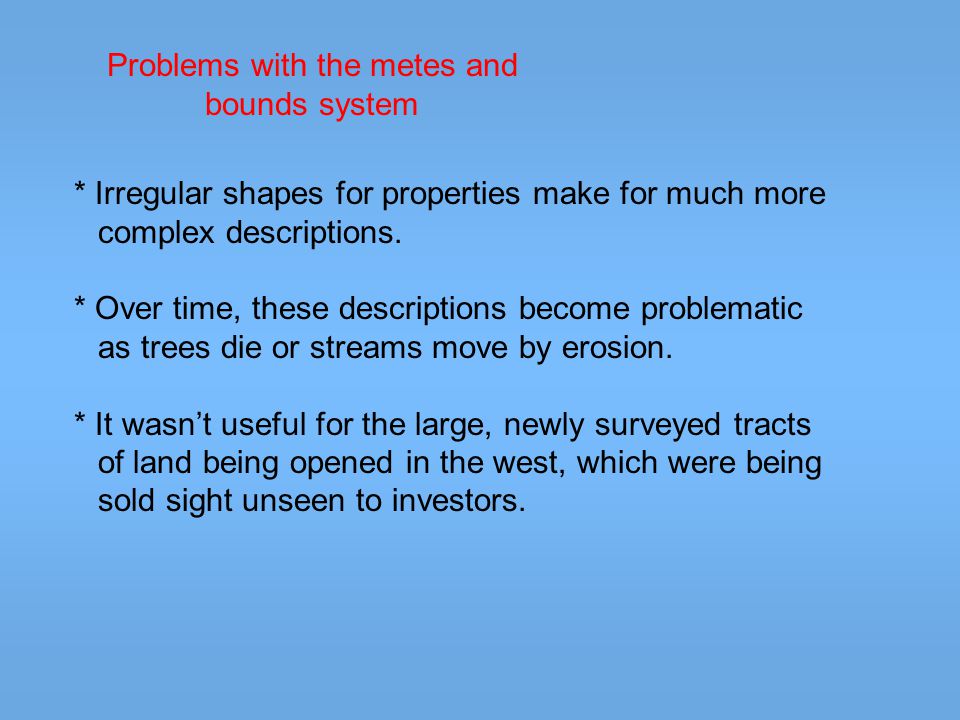 Problems with the metes and bounds system

* Irregular shapes for properties make for much more complex descriptions.

* Over time, these descriptions become problematic as trees die or streams move by erosion.

* It wasn’t useful for the large, newly surveyed tracts of land being opened in the west, which were being sold sight unseen to investors.